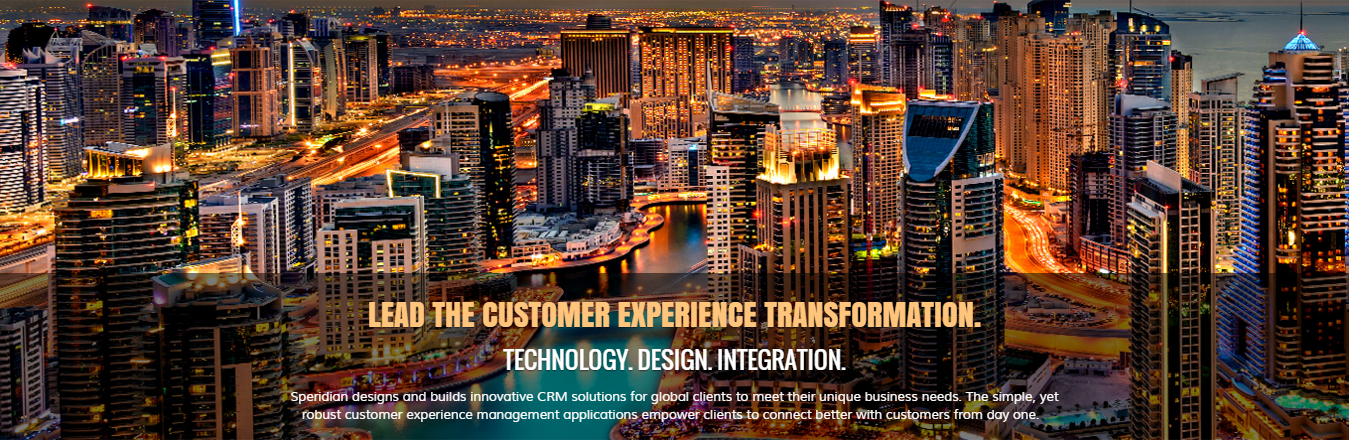 LEAD THE CUSTOMER EXPERIENCE TRANSFORMATION.

TECHNOLOGY. DESIGN. INTEGRATION.

Speridian designs and builds innovative CRM solutions for global clients to meet their unique business needs. The simple, yet robust customer experience management applications empower clients to connect better with customers from day one.